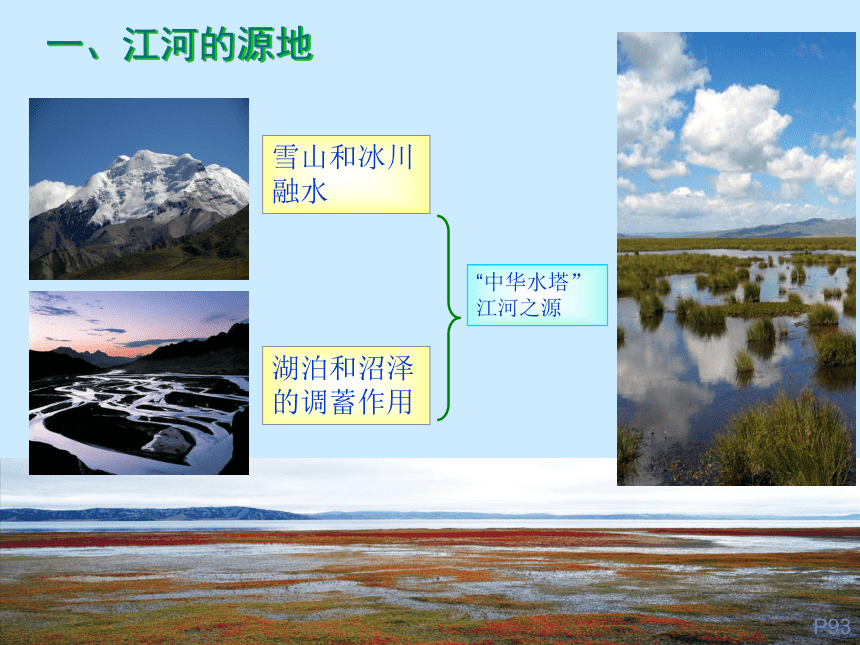 一、江河的源地

雪山和冰川融水

湖泊和沼泽的调蓄作用

“中华水塔”
江河之源

P93